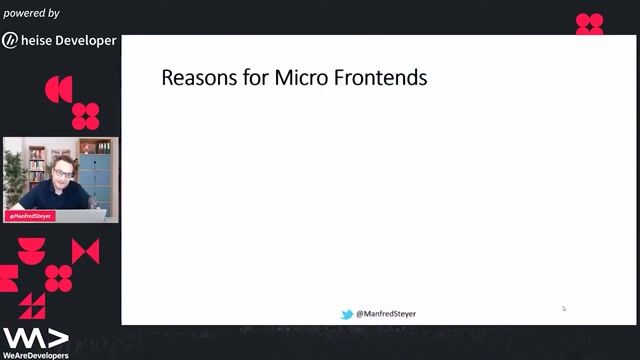 powered by

heise Developer

Reasons for Micro Frontends

@ManfredSteyer

@ManfredSteyer

WeAreDevelopers